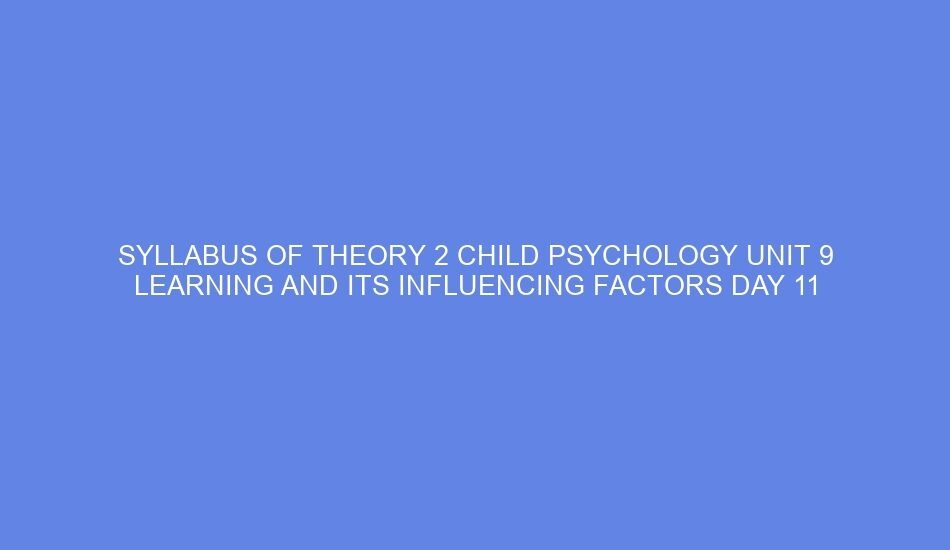 SYLLABUS OF THEORY 2 CHILD PSYCHOLOGY UNIT 9 LEARNING AND ITS INFLUENCING FACTORS DAY 11